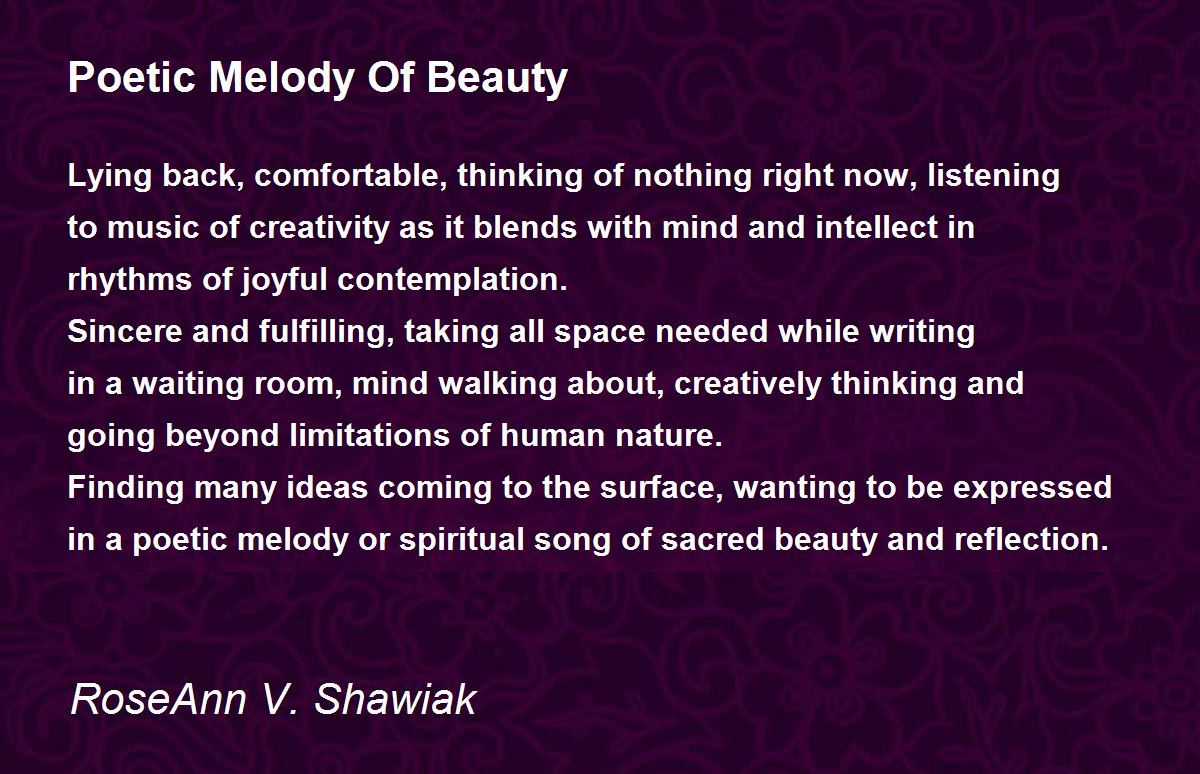 Poetic Melody Of Beauty

Lying back, comfortable, thinking of nothing right now, listening
to music of creativity as it blends with mind and intellect in
rhythms of joyful contemplation.
Sincere and fulfilling, taking all space needed while writing
in a waiting room, mind walking about, creatively thinking and
going beyond limitations of human nature.
Finding many ideas coming to the surface, wanting to be expressed
in a poetic melody or spiritual song of sacred beauty and reflection.

RoseAnn V. Shawiak